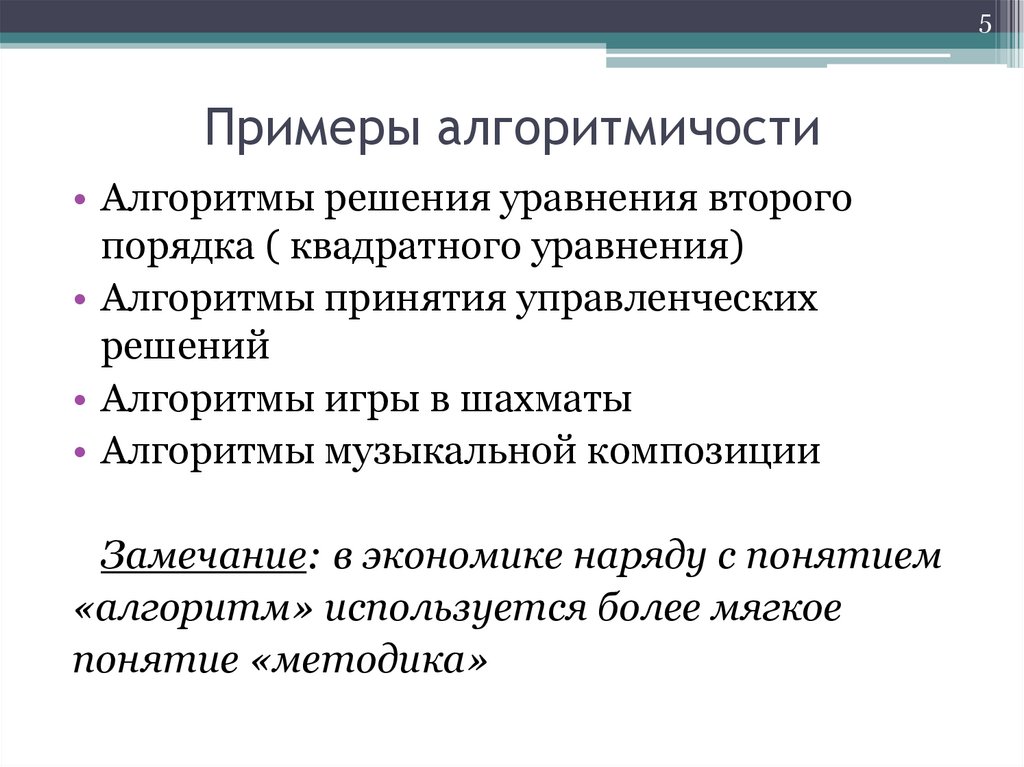 5

Примеры алгоритмичости

• Алгоритмы решения уравнения второго порядка ( квадратного уравнения)
• Алгоритмы принятия управленческих решений
• Алгоритмы игры в шахматы
• Алгоритмы музыкальной композиции

Замечание: в экономике наряду с понятием «алгоритм» используется более мягкое понятие «методика»